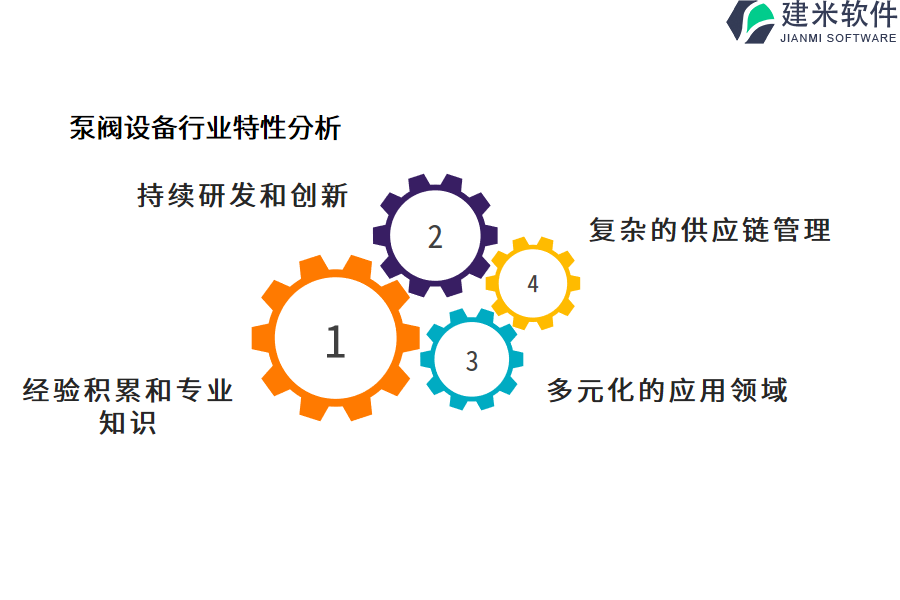 建米软件
JIANMI SOFTWARE

泵阀设备行业特性分析

持续研发和创新

2

复杂的供应链管理

4

1

3

经验积累和专业知识

多元化的应用领域